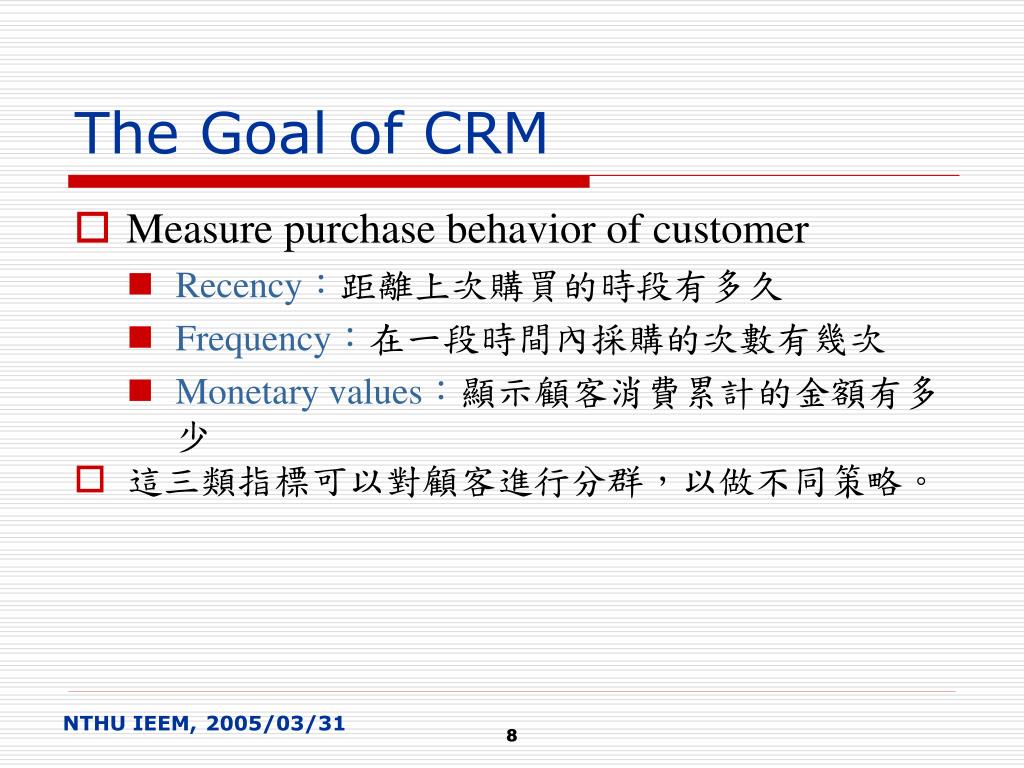 The Goal of CRM

Measure purchase behavior of customer

Recency：距離上次購買的時段有多久

Frequency：在一段時間內採購的次數有幾次

Monetary values：顯示顧客消費累計的金額有多少

這三類指標可以對顧客進行分群，以做不同策略。

NTHU IEEM, 2005/03/31

8